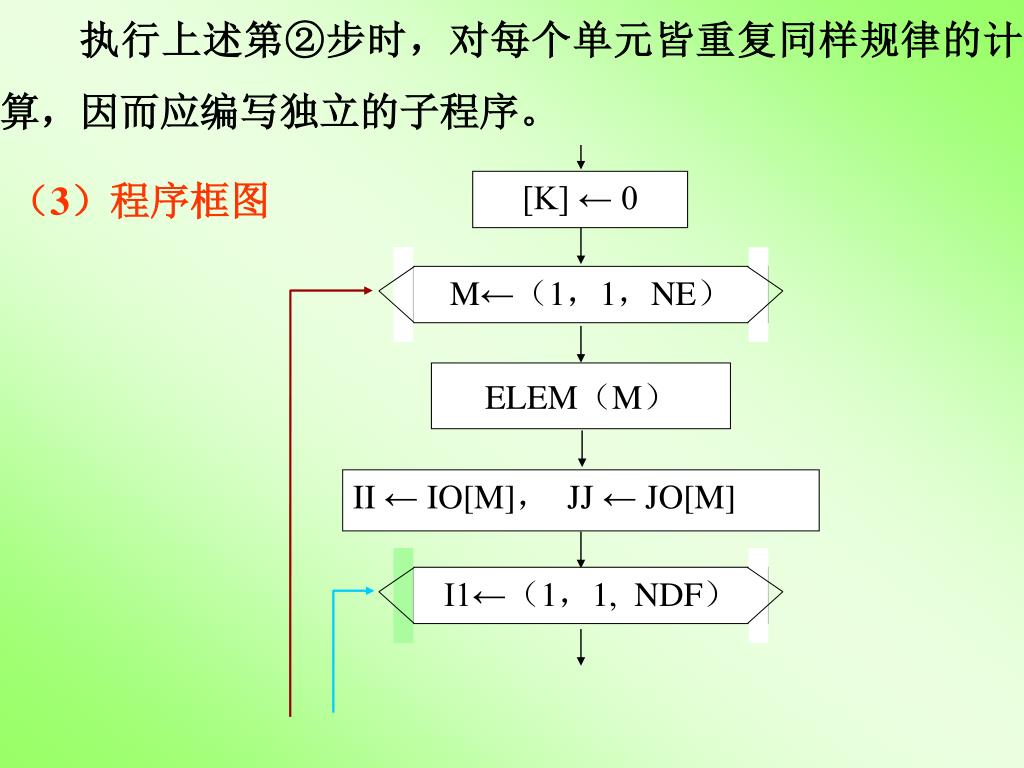 执行上述第②步时，对每个单元皆重复同样规律的计算，因而应编写独立的子程序。

（3）程序框图

[K] ← 0

M←（1，1，NE）

ELEM（M）

II ← IO[M]，  JJ ← JO[M]

I1←（1，1, NDF）